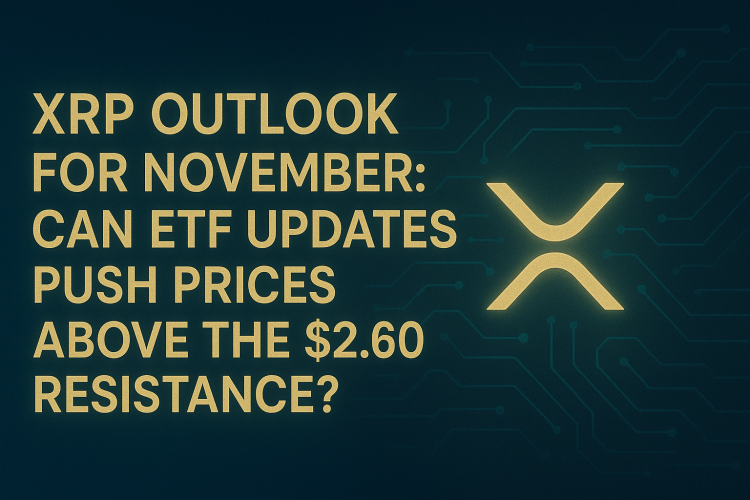 XRP OUTLOOK FOR NOVEMBER: CAN ETF UPDATES PUSH PRICES ABOVE THE \$2.60 RESISTANCE?